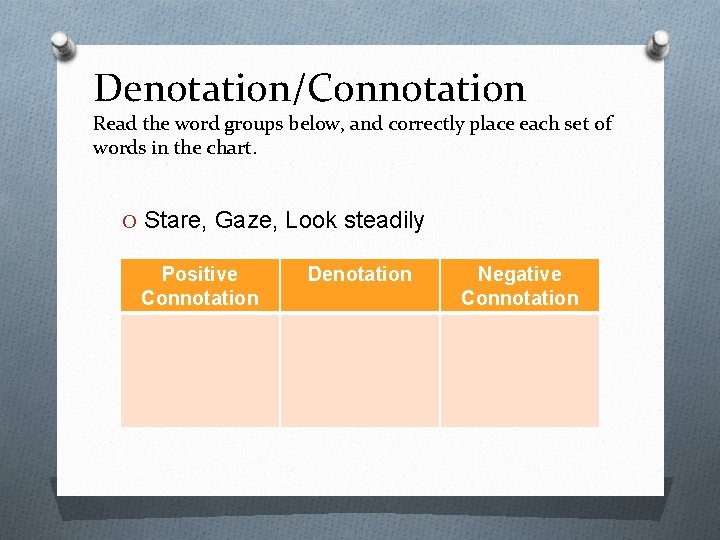 Denotation/Connotation
Read the word groups below, and correctly place each set of words in the chart.

O Stare, Gaze, Look steadily

| Positive Connotation | Denotation | Negative Connotation |
|---|---|---|
| | | |